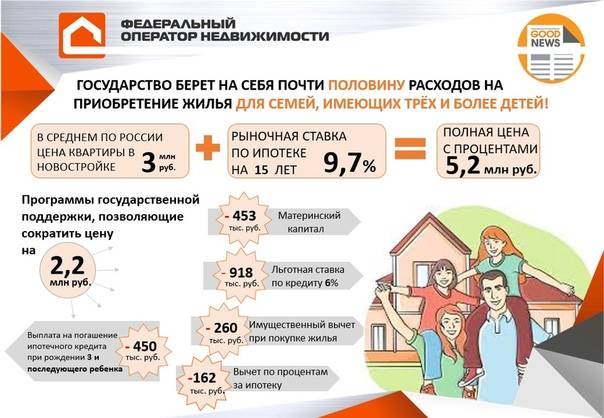 ФЕДЕРАЛЬНЫЙ ОПЕРАТОР НЕДВИЖИМОСТИ

GOOD NEWS

ГОСУДАРСТВО БЕРЕТ НА СЕБЯ ПОЧТИ ПОЛОВИНУ РАСХОДОВ НА ПРИОБРЕТЕНИЕ ЖИЛЬЯ ДЛЯ СЕМЕЙ, ИМЕЮЩИХ ТРЁХ И БОЛЕЕ ДЕТЕЙ!

В СРЕДНЕМ ПО РОССИИ ЦЕНА КВАРТИРЫ В НОВОСТРОЙКЕ 3 млн руб.

+

РЫНОЧНАЯ СТАВКА ПО ИПОТЕКЕ НА 15 ЛЕТ 9,7%

=

ПОЛНАЯ ЦЕНА С ПРОЦЕНТАМИ 5,2 млн руб.

Программы государственной поддержки, позволяющие сократить цену на 2,2 млн руб.

- 453 тыс. руб. Материнский капитал

- 918 тыс. руб. Льготная ставка по кредиту 6%

- 260 тыс. руб. Имущественный вычет при покупке жилья

-162 тыс. руб. Вычет по процентам за ипотеку

Выплата на погашение ипотечного кредита при рождении 3 и последующего ребенка - 450 тыс. руб.